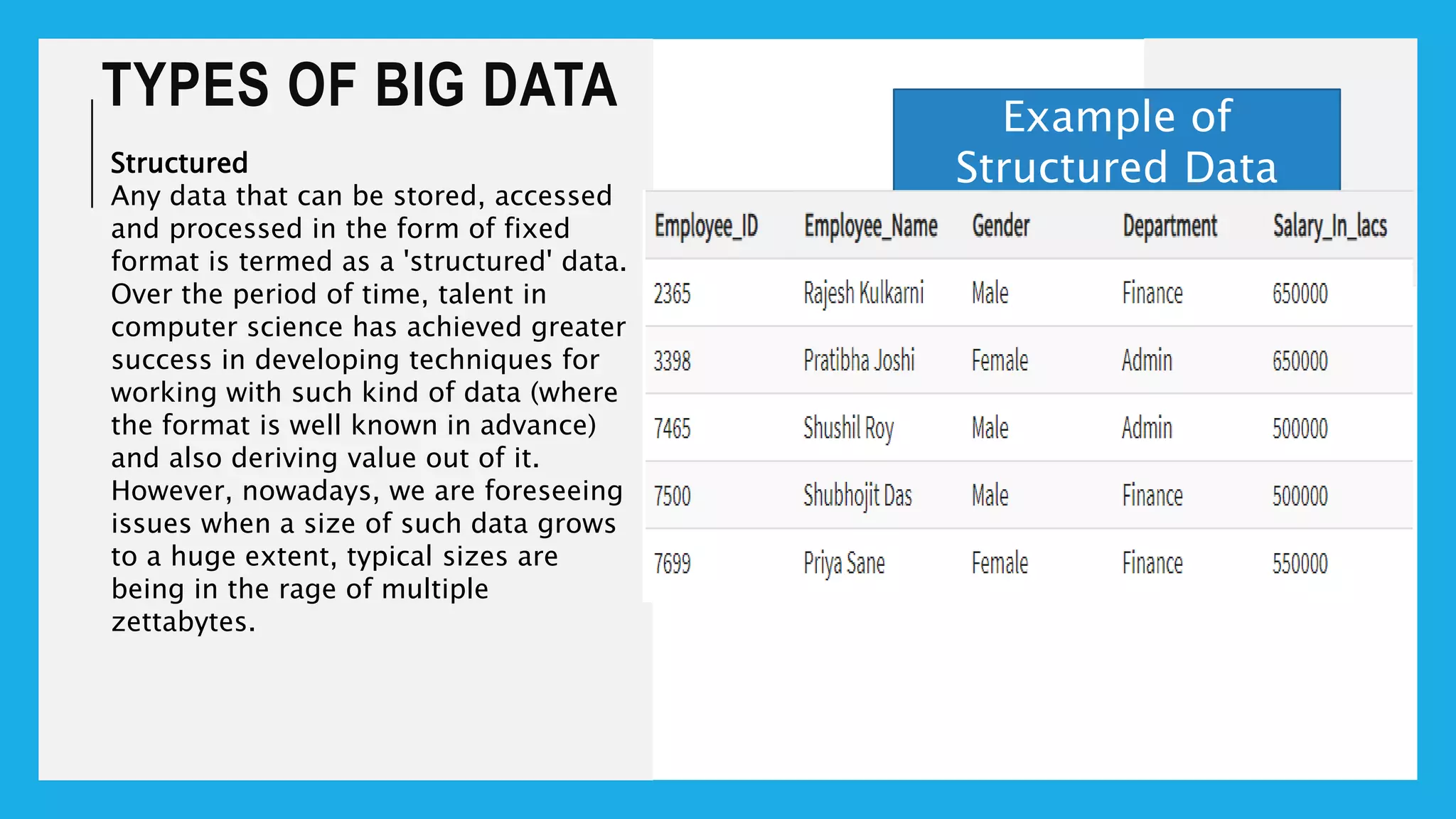 TYPES OF BIG DATA

Structured
Any data that can be stored, accessed and processed in the form of fixed format is termed as a 'structured' data. Over the period of time, talent in computer science has achieved greater success in developing techniques for working with such kind of data (where the format is well known in advance) and also deriving value out of it. However, nowadays, we are foreseeing issues when a size of such data grows to a huge extent, typical sizes are being in the rage of multiple zettabytes.

Example of Structured Data

| Employee_ID | Employee_Name | Gender | Department | Salary_In_lacs |
|---|---|---|---|---|
| 2365 | Rajesh Kulkarni | Male | Finance | 650000 |
| 3398 | Pratibha Joshi | Female | Admin | 650000 |
| 7465 | Shushil Roy | Male | Admin | 500000 |
| 7500 | Shubhojit Das | Male | Finance | 500000 |
| 7699 | Priya Sane | Female | Finance | 550000 |